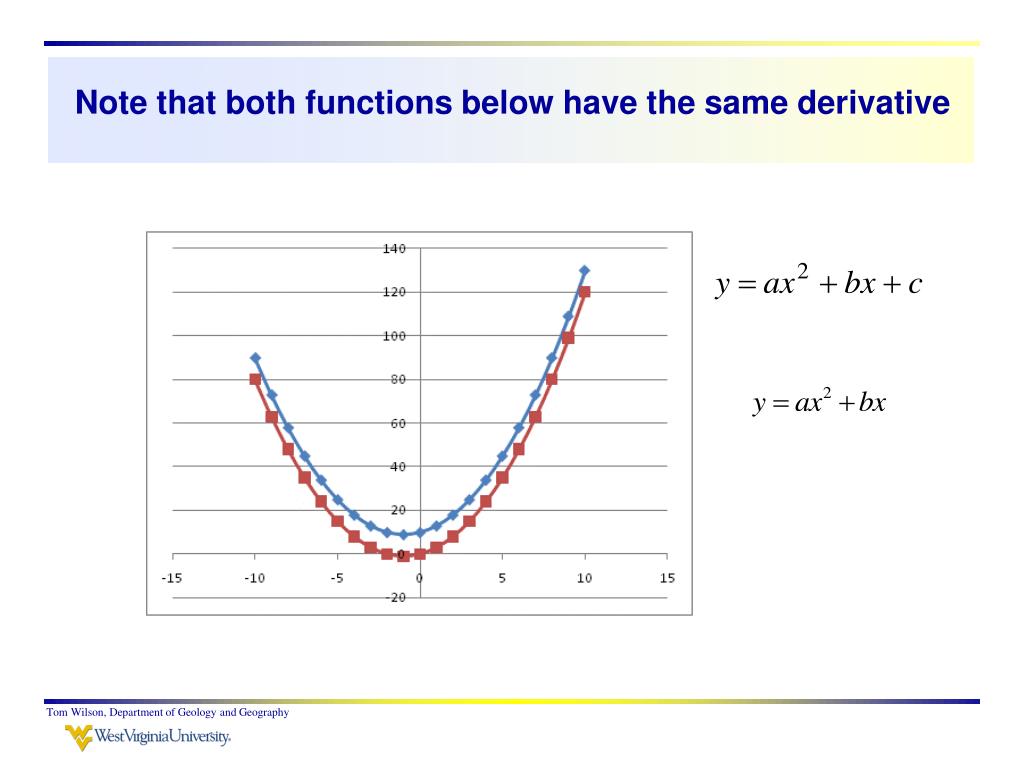 Note that both functions below have the same derivative

140
120
100
80
60
40
20
0
-20
-15
-10
-5
0
5
10
15

$y = ax^2 + bx + c$

$y = ax^2 + bx$

Tom Wilson, Department of Geology and Geography

WestVirginiaUniversity.